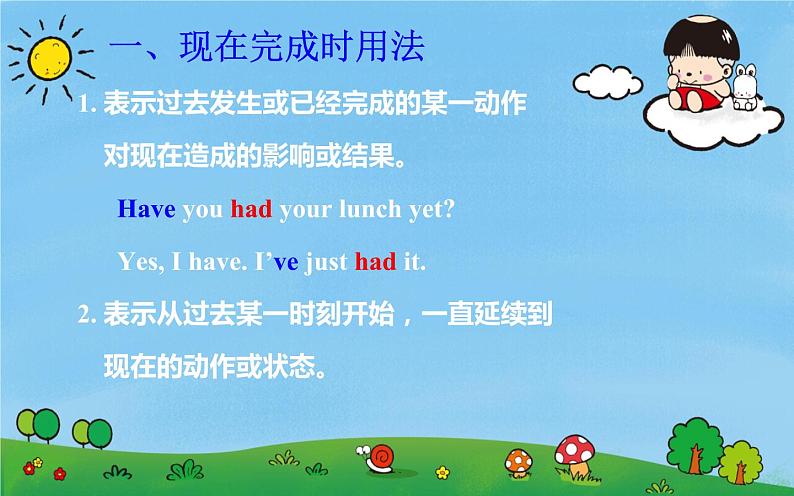 一、现在完成时用法

1. 表示过去发生或已经完成的某一动作对现在造成的影响或结果。

Have you had your lunch yet?

Yes, I have. I've just had it.

2. 表示从过去某一时刻开始，一直延续到现在的动作或状态。